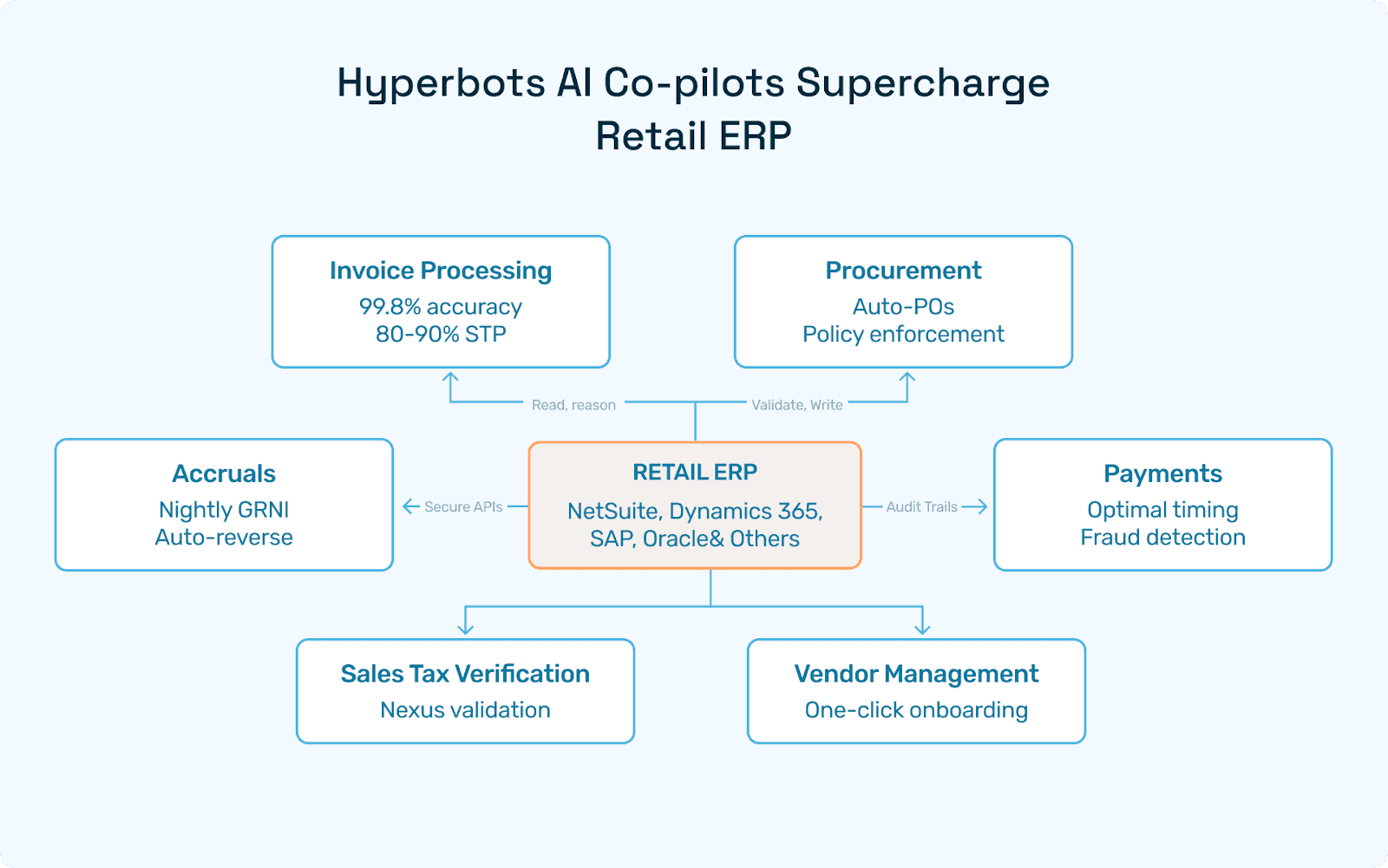 Hyperbots AI Co-pilots Supercharge Retail ERP

Invoice Processing
99.8% accuracy
80-90% STP

Procurement
Auto-POs
Policy enforcement

Read, reason

Validate, Write

Accruals
Nightly GRNI
Auto-reverse

Secure APIs

RETAIL ERP
NetSuite, Dynamics 365, SAP, Oracle& Others

Audit Trails

Payments
Optimal timing
Fraud detection

Sales Tax Verification
Nexus validation

Vendor Management
One-click onboarding